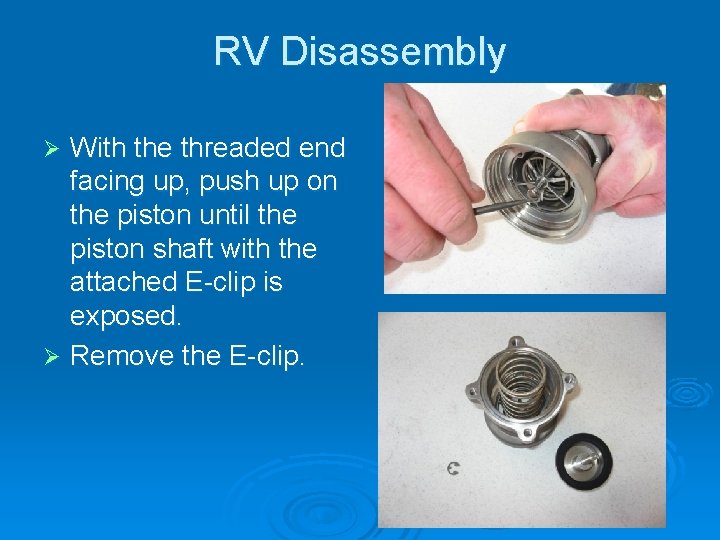 RV Disassembly

➢ With the threaded end facing up, push up on the piston until the piston shaft with the attached E-clip is exposed.

➢ Remove the E-clip.